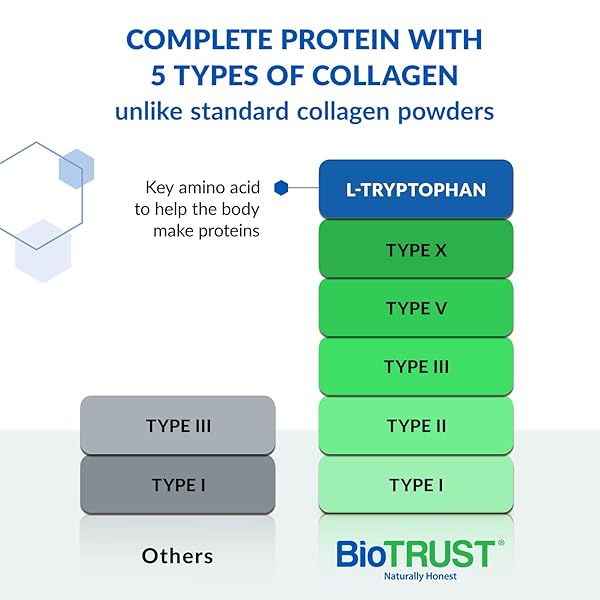 COMPLETE PROTEIN WITH 5 TYPES OF COLLAGEN
unlike standard collagen powders

Key amino acid to help the body make proteins

L-TRYPTOPHAN

TYPE X

TYPE V

TYPE III

TYPE II

TYPE I

TYPE III

TYPE I

Others

BioTRUST®
Naturally Honest